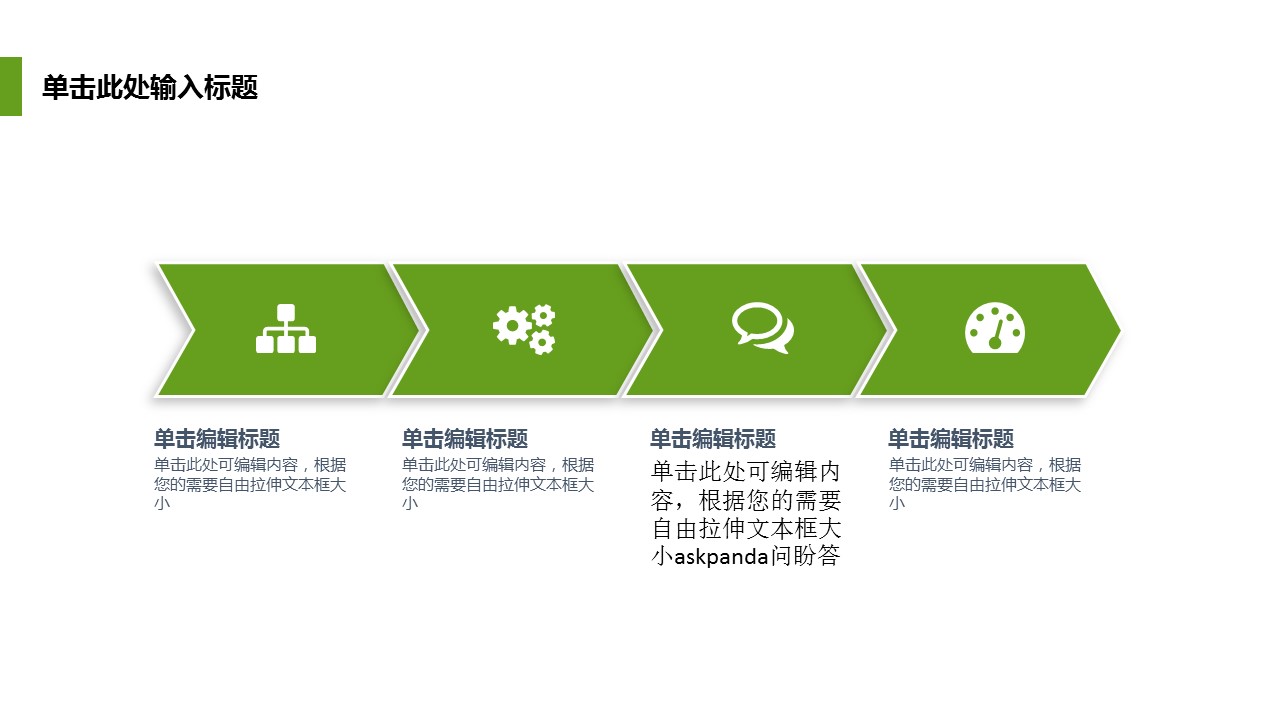 单击此处输入标题

单击编辑标题
单击此处可编辑内容，根据您的需要自由拉伸文本框大小

单击编辑标题
单击此处可编辑内容，根据您的需要自由拉伸文本框大小

单击编辑标题
单击此处可编辑内容，根据您的需要自由拉伸文本框大小askpanda问盼答

单击编辑标题
单击此处可编辑内容，根据您的需要自由拉伸文本框大小